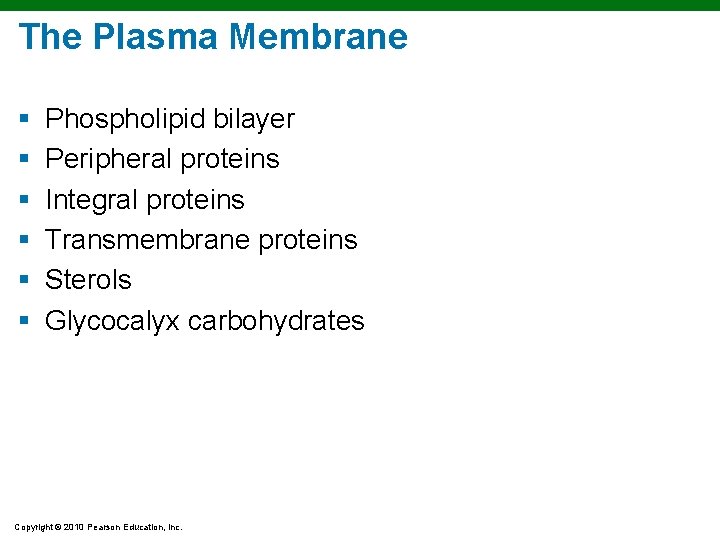 The Plasma Membrane

• Phospholipid bilayer
• Peripheral proteins
• Integral proteins
• Transmembrane proteins
• Sterols
• Glycocalyx carbohydrates

Copyright © 2010 Pearson Education, Inc.